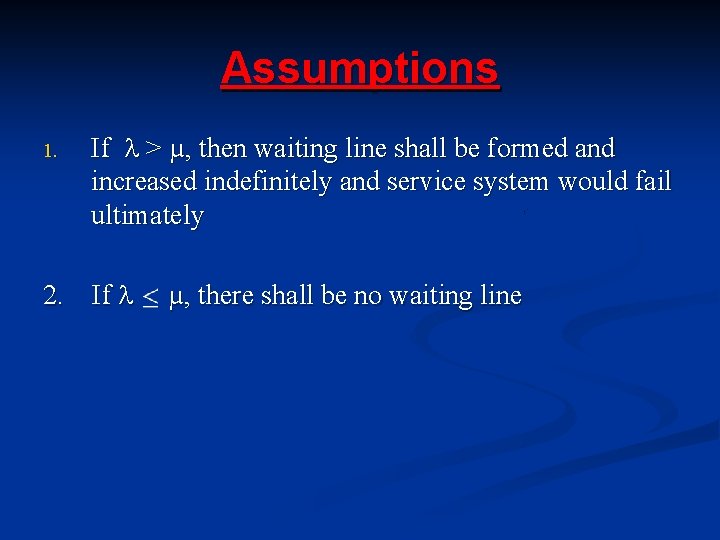 Assumptions

1. If $\lambda > \mu$, then waiting line shall be formed and increased indefinitely and service system would fail ultimately

2. If $\lambda \leq \mu$, there shall be no waiting line